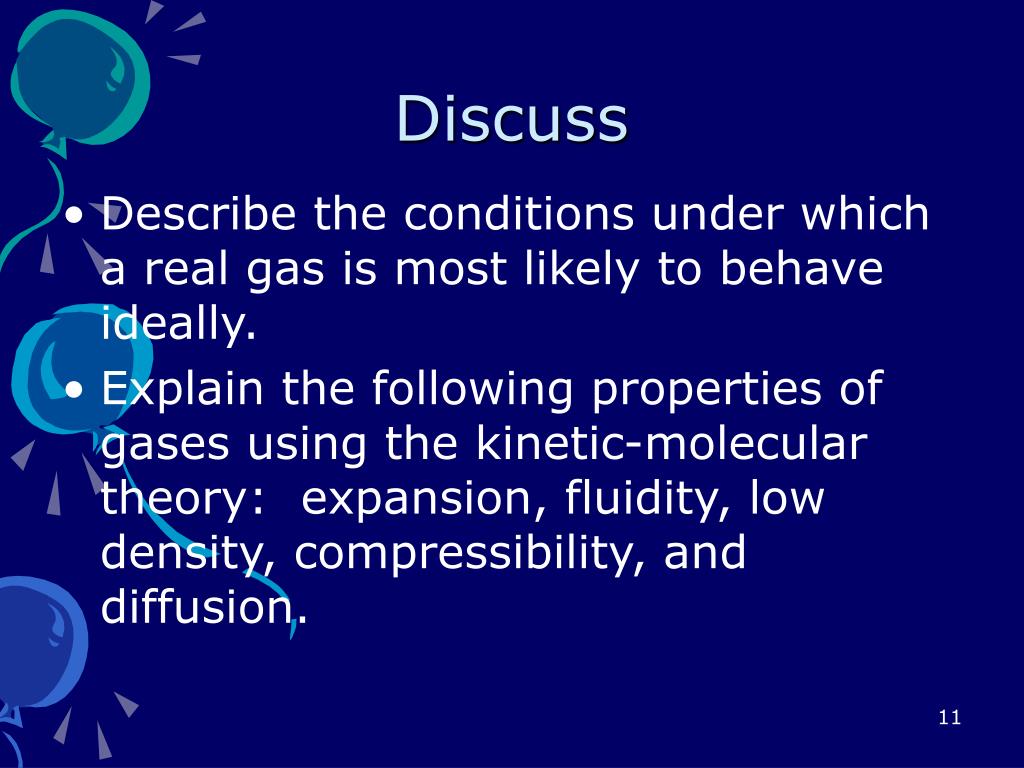 Discuss

• Describe the conditions under which a real gas is most likely to behave ideally.

• Explain the following properties of gases using the kinetic-molecular theory: expansion, fluidity, low density, compressibility, and diffusion.

11